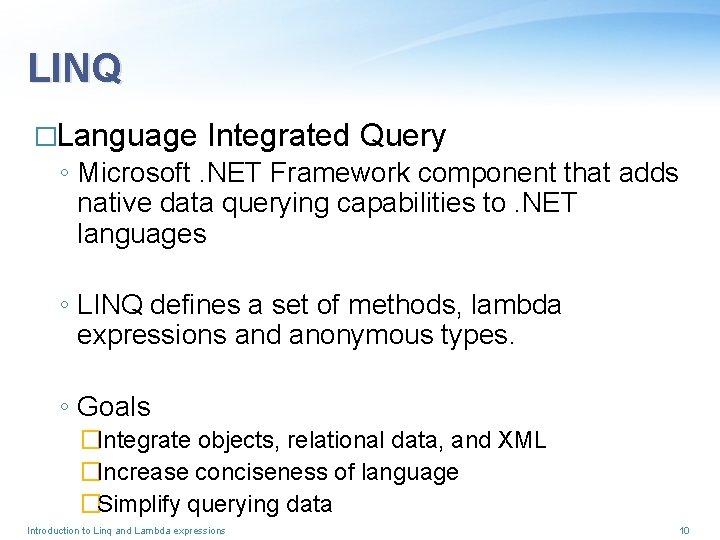 LINQ

□Language Integrated Query

◦ Microsoft .NET Framework component that adds native data querying capabilities to .NET languages

◦ LINQ defines a set of methods, lambda expressions and anonymous types.

◦ Goals

□Integrate objects, relational data, and XML

□Increase conciseness of language

□Simplify querying data

Introduction to Linq and Lambda expressions

10